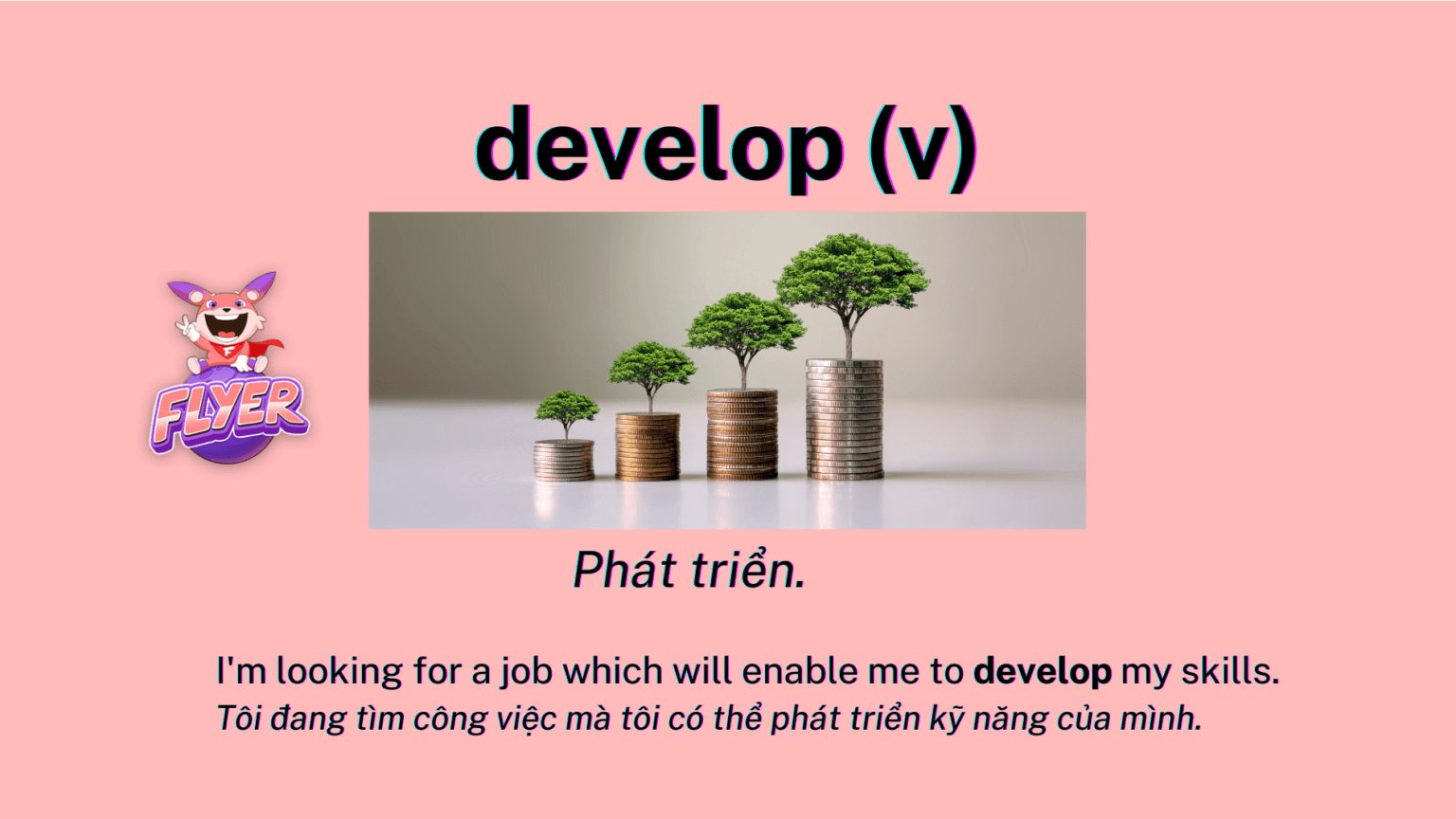 develop (v)

FLYER

Phát triển.

I'm looking for a job which will enable me to develop my skills.
Tôi đang tìm công việc mà tôi có thể phát triển kỹ năng của mình.